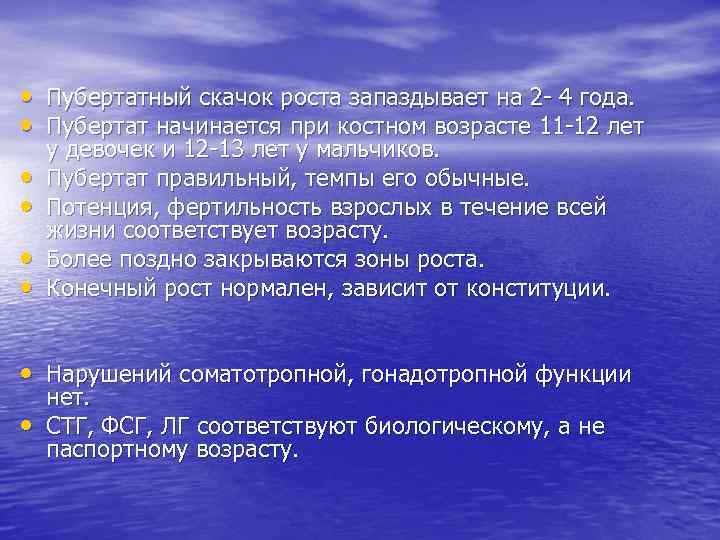 • Пубертатный скачок роста запаздывает на 2- 4 года.
• Пубертат начинается при костном возрасте 11-12 лет у девочек и 12-13 лет у мальчиков.
• Пубертат правильный, темпы его обычные.
• Потенция, фертильность взрослых в течение всей жизни соответствует возрасту.
• Более поздно закрываются зоны роста.
• Конечный рост нормален, зависит от конституции.

• Нарушений соматотропной, гонадотропной функции нет.
• СТГ, ФСГ, ЛГ соответствуют биологическому, а не паспортному возрасту.